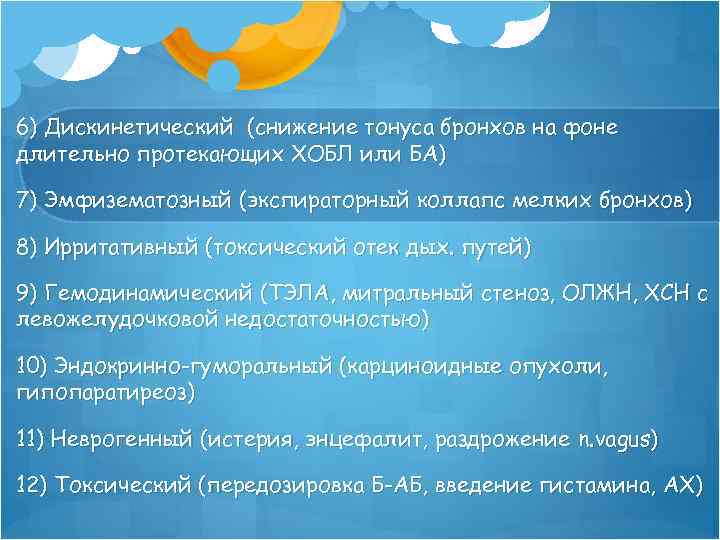 6) Дискинетический (снижение тонуса бронхов на фоне длительно протекающих ХОБЛ или БА)

7) Эмфизематозный (экспираторный коллапс мелких бронхов)

8) Ирритативный (токсический отек дых. путей)

9) Гемодинамический (ТЭЛА, митральный стеноз, ОЛЖН, ХСН с левожелудочковой недостаточностью)

10) Эндокринно-гуморальный (карциноидные опухоли, гипопаратиреоз)

11) Неврогенный (истерия, энцефалит, раздрожение n.vagus)

12) Токсический (передозировка Б-АБ, введение гистамина, АХ)